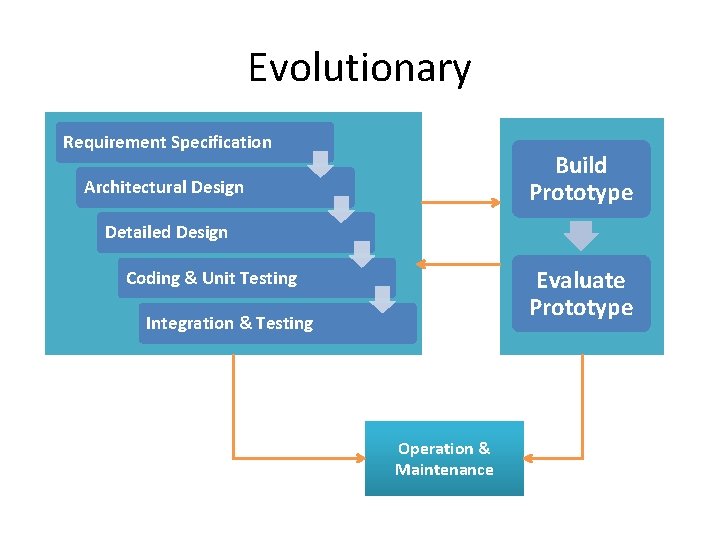 Evolutionary

Requirement Specification

Architectural Design

Detailed Design

Coding & Unit Testing

Integration & Testing

Build Prototype

Evaluate Prototype

Operation & Maintenance